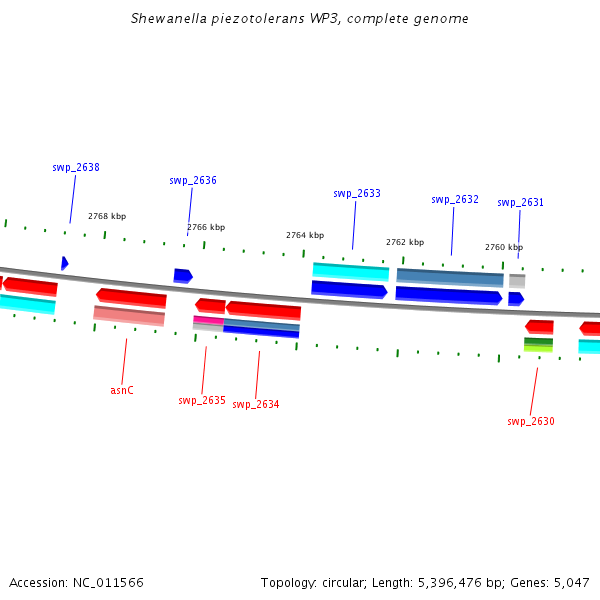 Shewanella piezotolerans WP3, complete genome

swp_2638
swp_2636
swp_2633
swp_2632
swp_2631

2768 kbp
2766 kbp
2764 kbp
2762 kbp
2760 kbp

asnC
swp_2635
swp_2634
swp_2630

Accession: NC_011566

Topology: circular; Length: 5,396,476 bp; Genes: 5,047